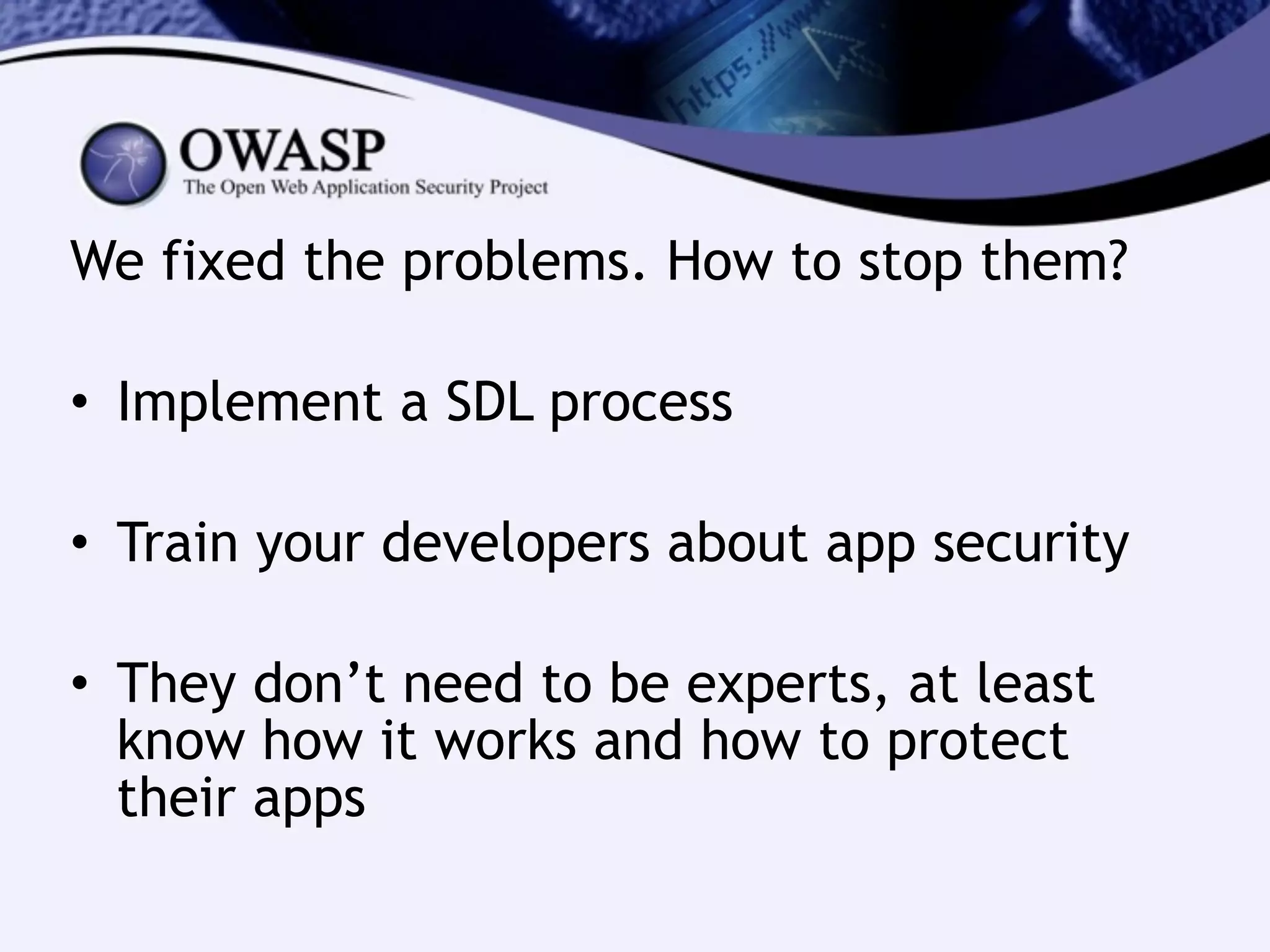 https://www

OWASP
The Open Web Application Security Project

We fixed the problems. How to stop them?

• Implement a SDL process

• Train your developers about app security

• They don’t need to be experts, at least know how it works and how to protect their apps